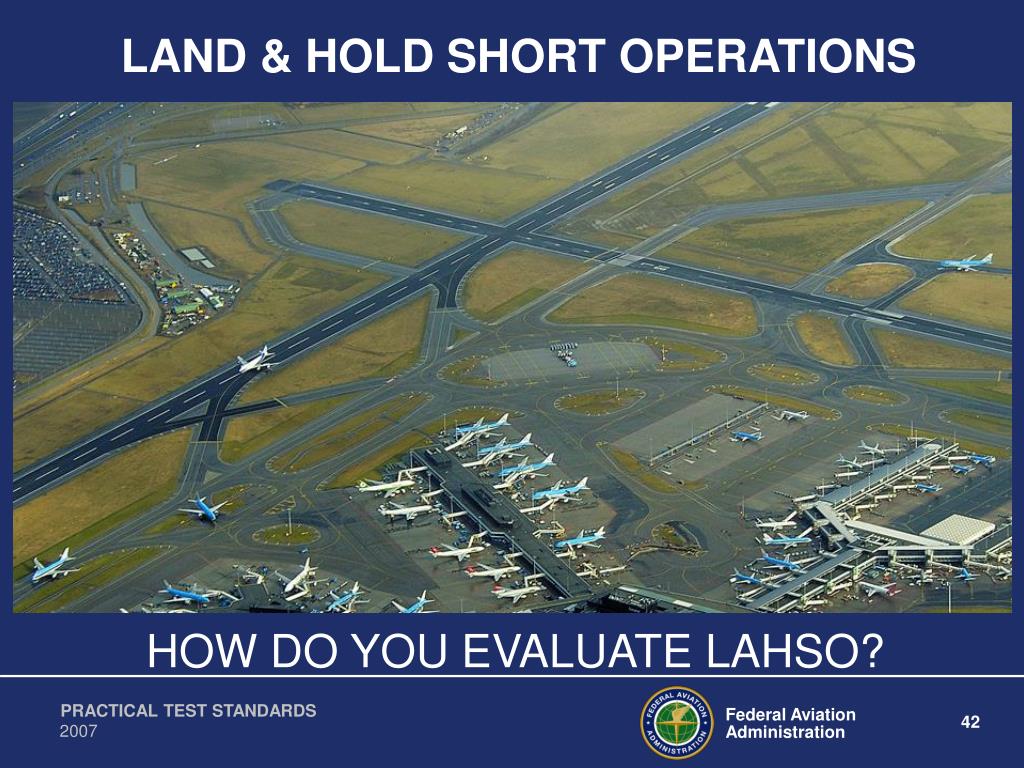 LAND & HOLD SHORT OPERATIONS

HOW DO YOU EVALUATE LAHSO?

PRACTICAL TEST STANDARDS
2007

FEDERAL AVIATION ADMINISTRATION

Federal Aviation Administration

42